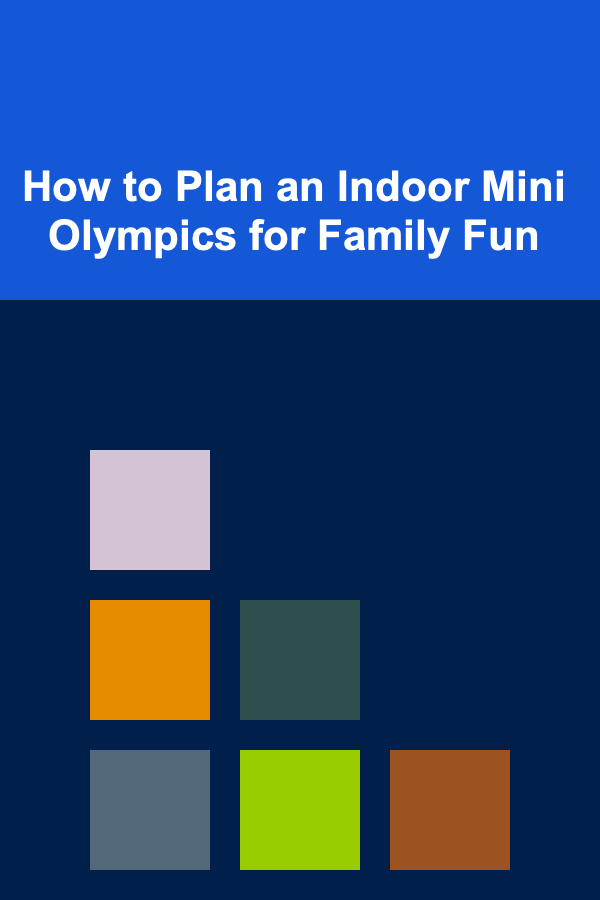 How to Plan an Indoor Mini Olympics for Family Fun